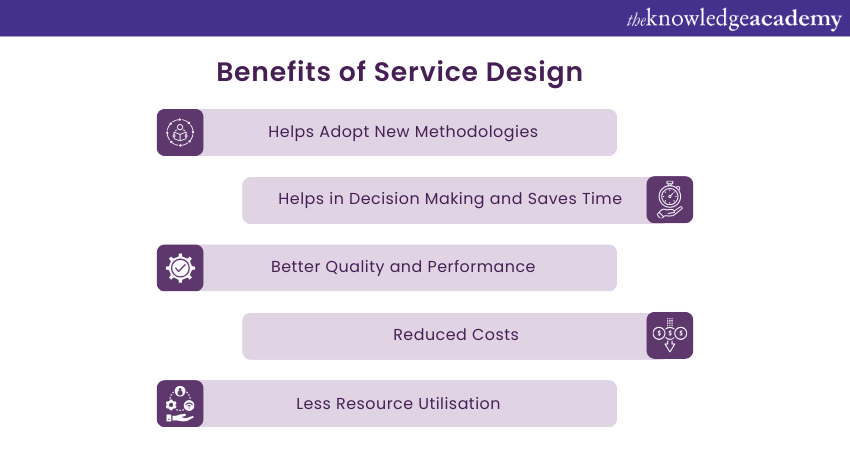 theknowledgeacademy

Benefits of Service Design

Helps Adopt New Methodologies

Helps in Decision Making and Saves Time

Better Quality and Performance

Reduced Costs

Less Resource Utilisation